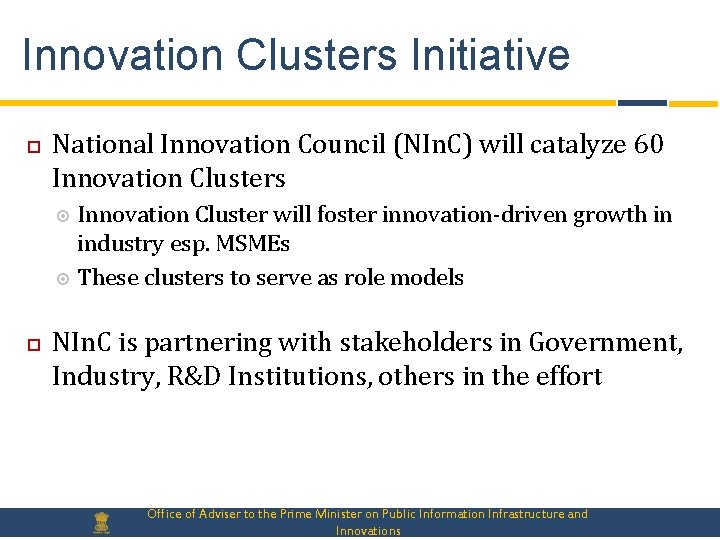 Innovation Clusters Initiative

National Innovation Council (NInC) will catalyze 60 Innovation Clusters

Innovation Cluster will foster innovation-driven growth in industry esp. MSMEs

These clusters to serve as role models

NInC is partnering with stakeholders in Government, Industry, R&D Institutions, others in the effort

Office of Adviser to the Prime Minister on Public Information Infrastructure and Innovations